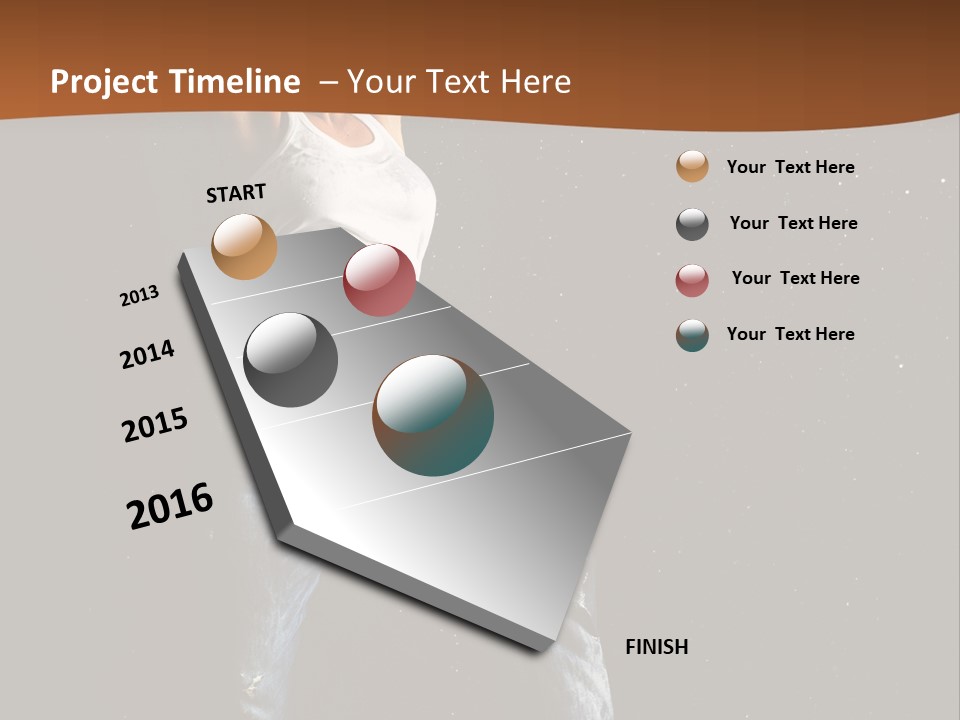 Project Timeline – Your Text Here

START

2013

2014

2015

2016

FINISH

Your Text Here

Your Text Here

Your Text Here

Your Text Here